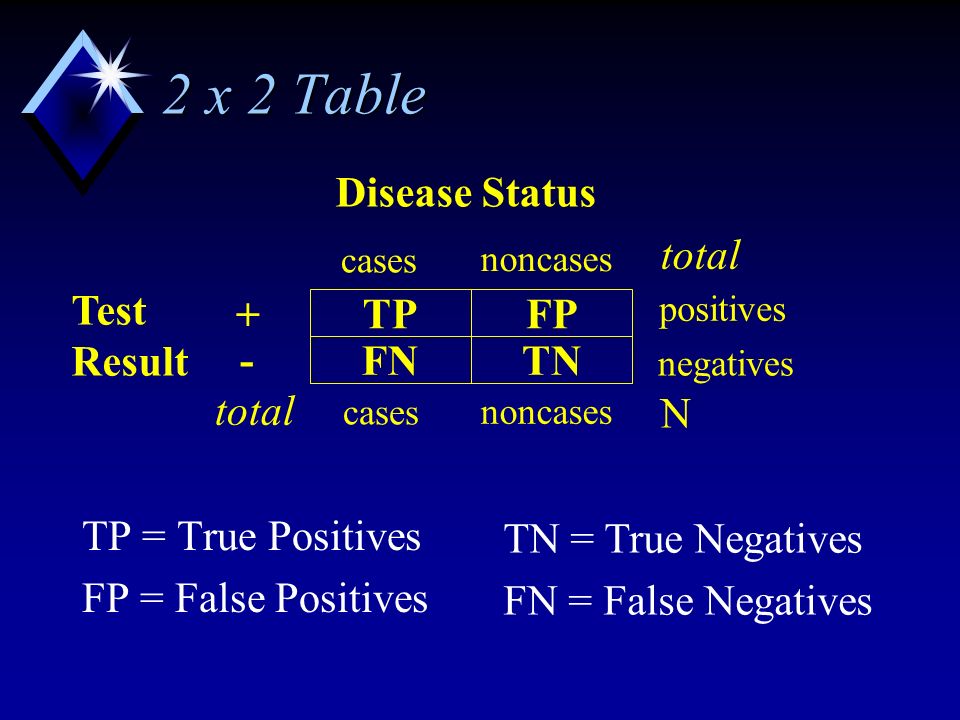 2 x 2 Table

Disease Status

| | | cases | noncases | total |
|---|---|---|---|---|
| Test | + | TP | FP | positives |
| Result | - | FN | TN | negatives |
| | total | cases | noncases | N |

TP = True Positives

FP = False Positives

TN = True Negatives

FN = False Negatives